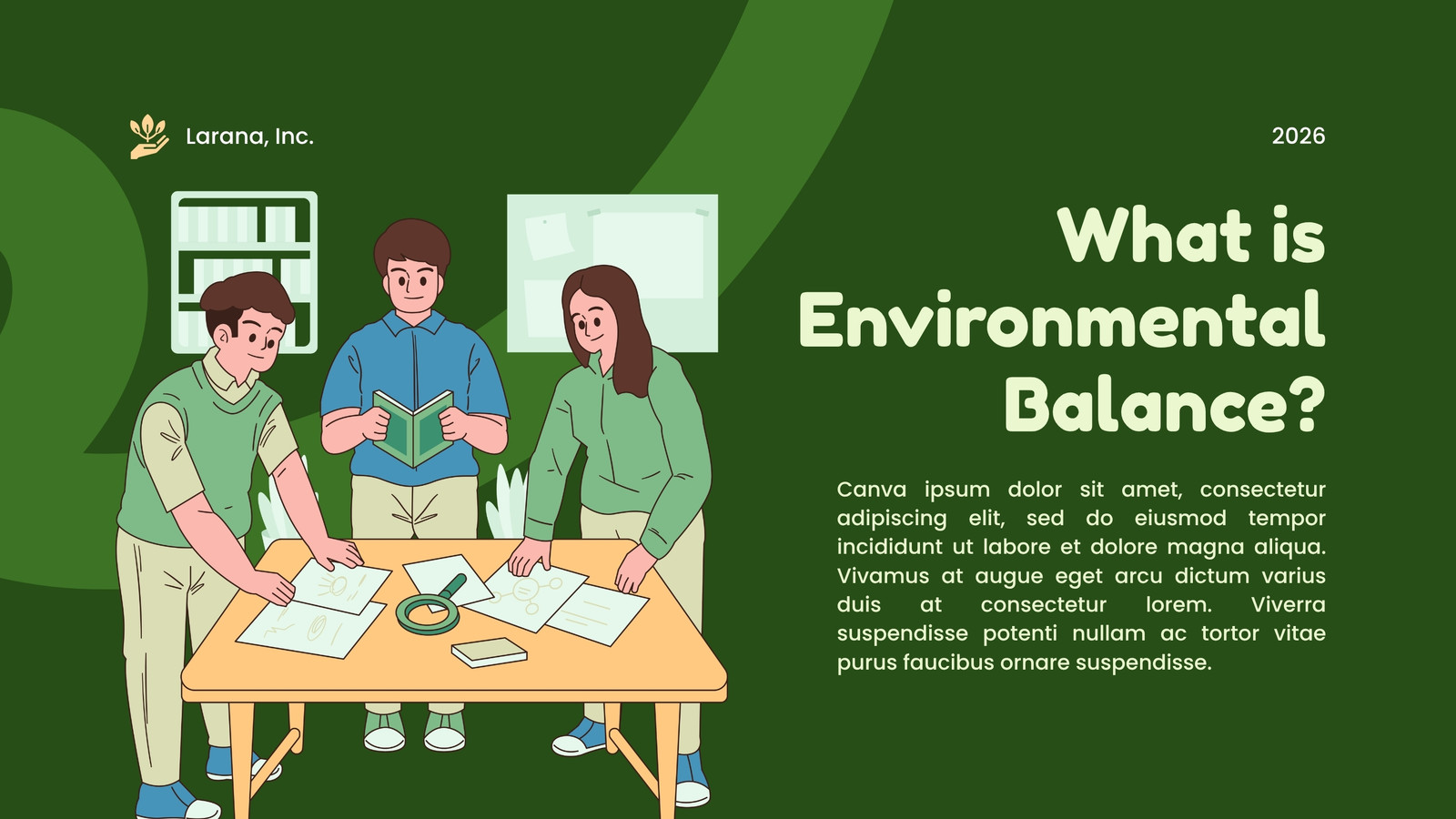 Larana, Inc.

2026

What is Environmental Balance?

Canva ipsum dolor sit amet, consectetur adipiscing elit, sed do eiusmod tempor incididunt ut labore et dolore magna aliqua. Vivamus at augue eget arcu dictum varius duis at consectetur lorem. Viverra suspendisse potenti nullam ac tortor vitae purus faucibus ornare suspendisse.